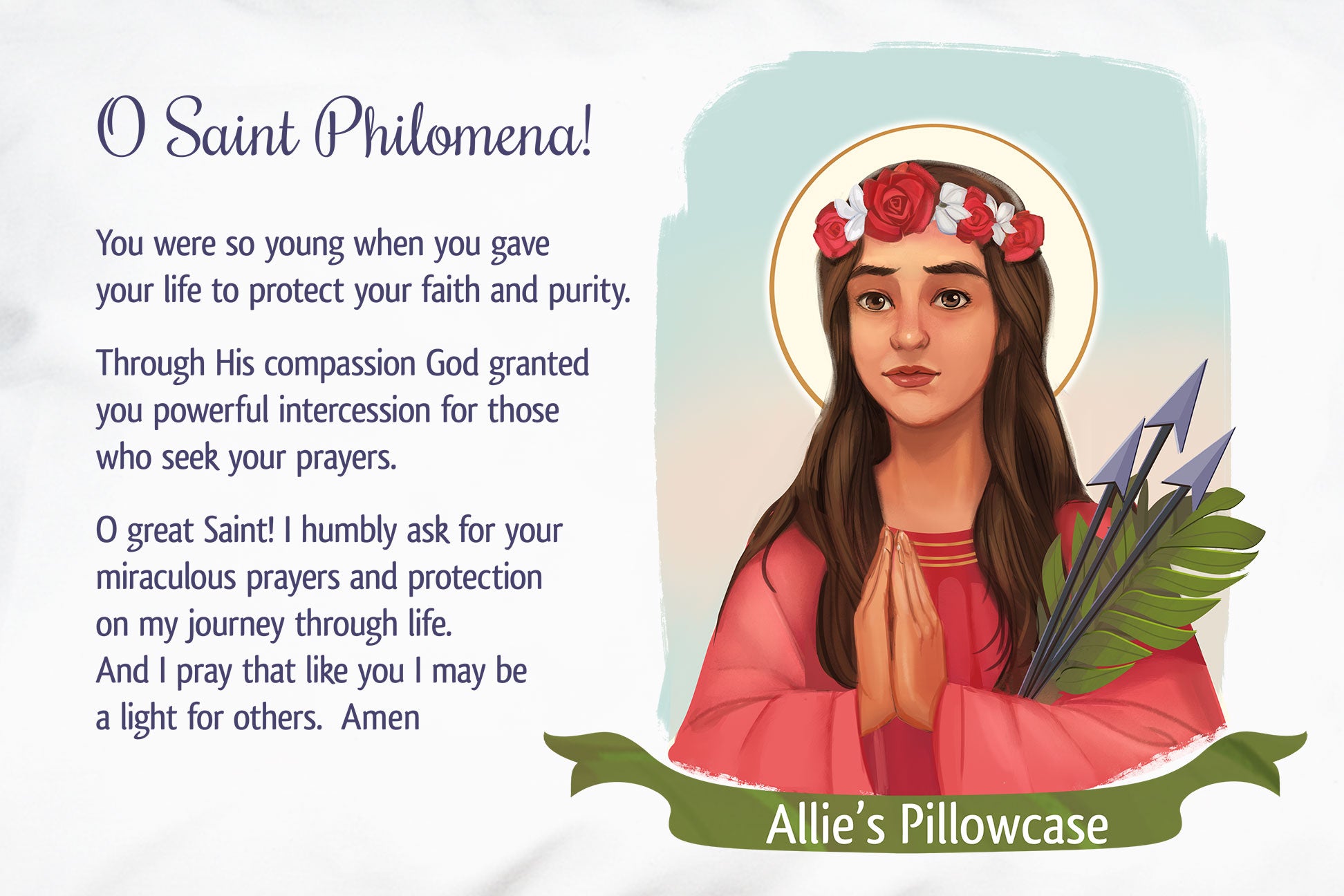 O Saint Philomena!

You were so young when you gave your life to protect your faith and purity.

Through His compassion God granted you powerful intercession for those who seek your prayers.

O great Saint! I humbly ask for your miraculous prayers and protection on my journey through life.
And I pray that like you I may be a light for others.  Amen

Allie's Pillowcase